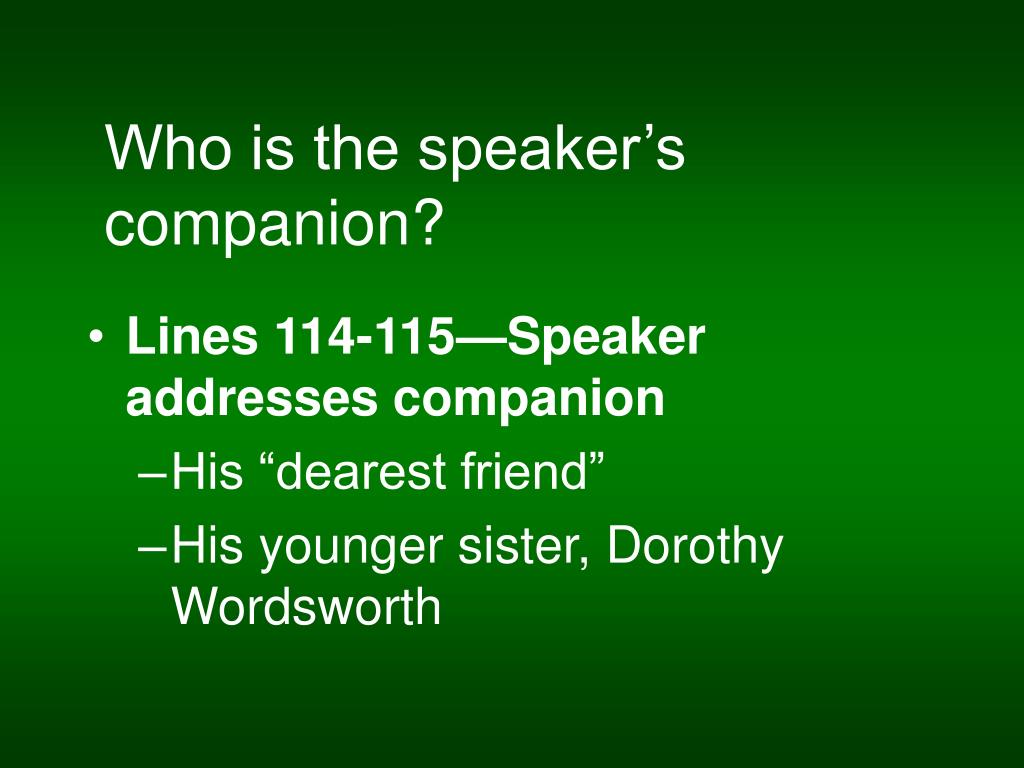 Who is the speaker’s companion?

• Lines 114-115—Speaker addresses companion
– His “dearest friend”
– His younger sister, Dorothy Wordsworth